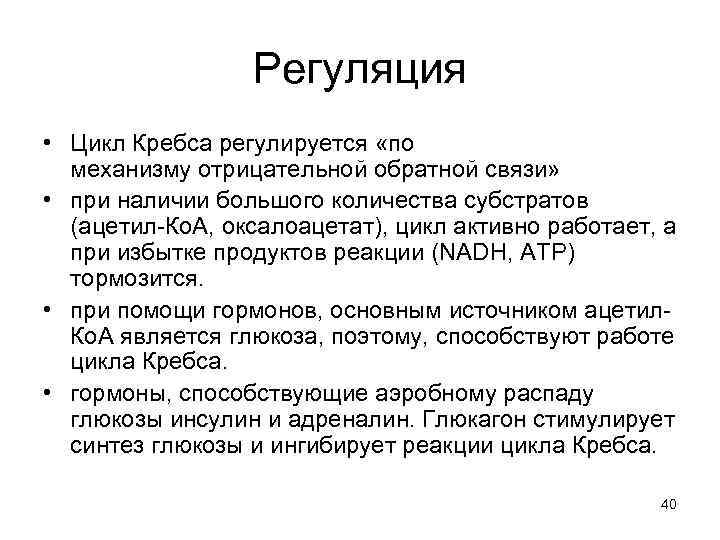 Регуляция

• Цикл Кребса регулируется «по механизму отрицательной обратной связи»

• при наличии большого количества субстратов (ацетил-КоА, оксалоацетат), цикл активно работает, а при избытке продуктов реакции (NADH, ATP) тормозится.

• при помощи гормонов, основным источником ацетил-КоА является глюкоза, поэтому, способствуют работе цикла Кребса.

• гормоны, способствующие аэробному распаду глюкозы инсулин и адреналин. Глюкагон стимулирует синтез глюкозы и ингибирует реакции цикла Кребса.

40